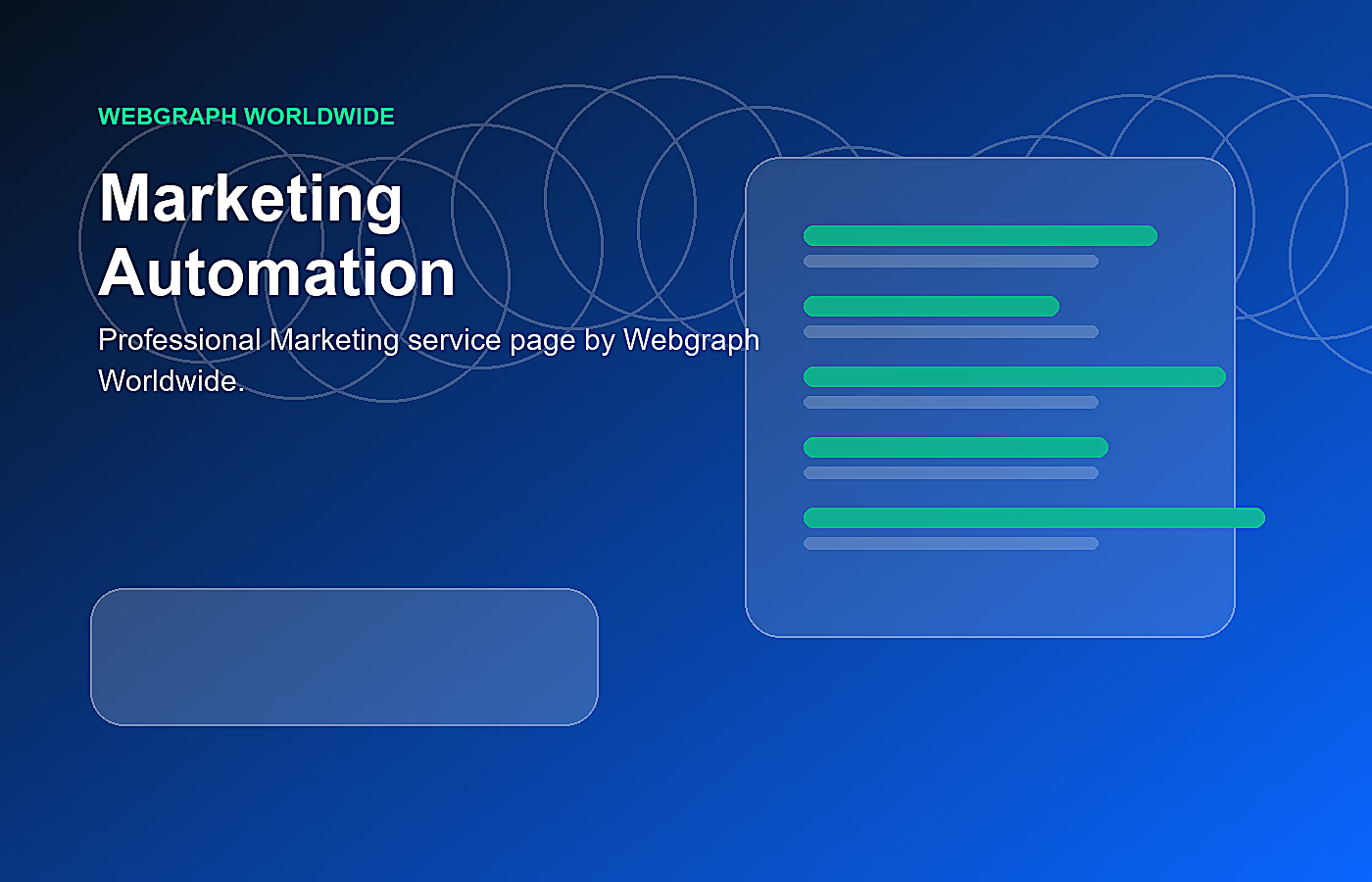 WEBGRAPH WORLDWIDE

Marketing Automation

Professional Marketing service page by Webgraph Worldwide.